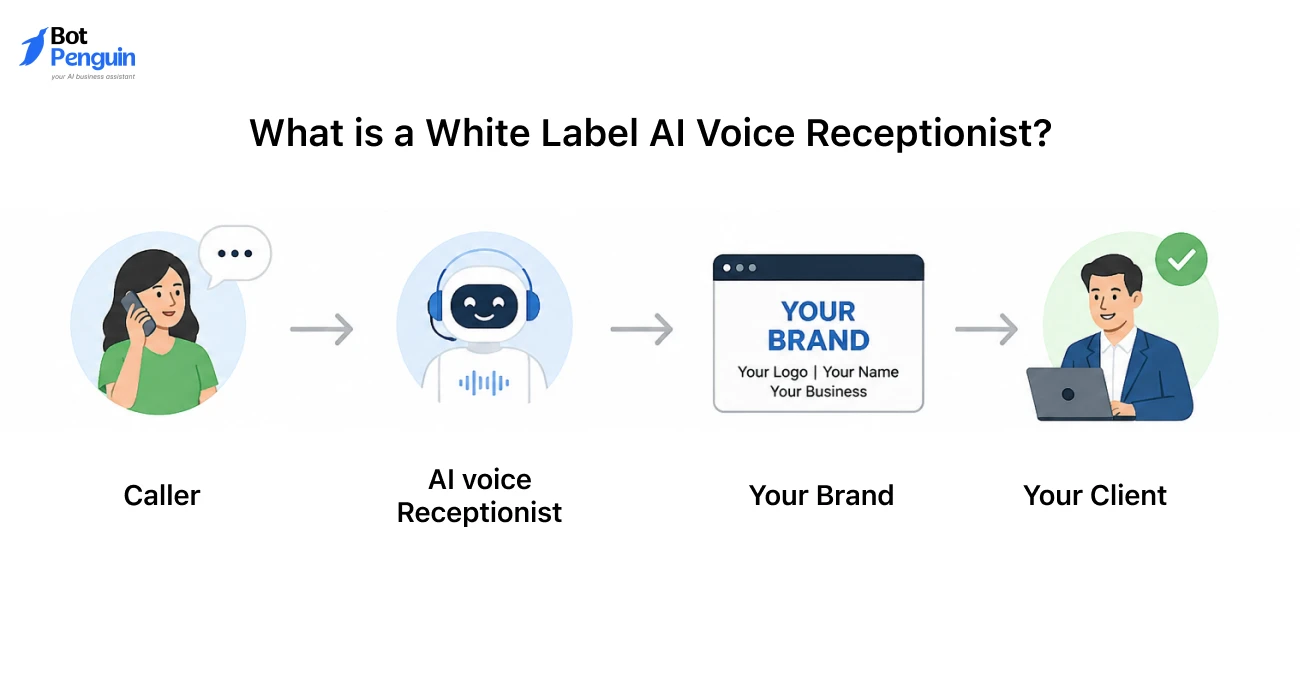 Bot Penguin
your AI business assistant

What is a White Label AI Voice Receptionist?

YOUR BRAND
Your Logo | Your Name
Your Business

Caller

AI voice Receptionist

Your Brand

Your Client